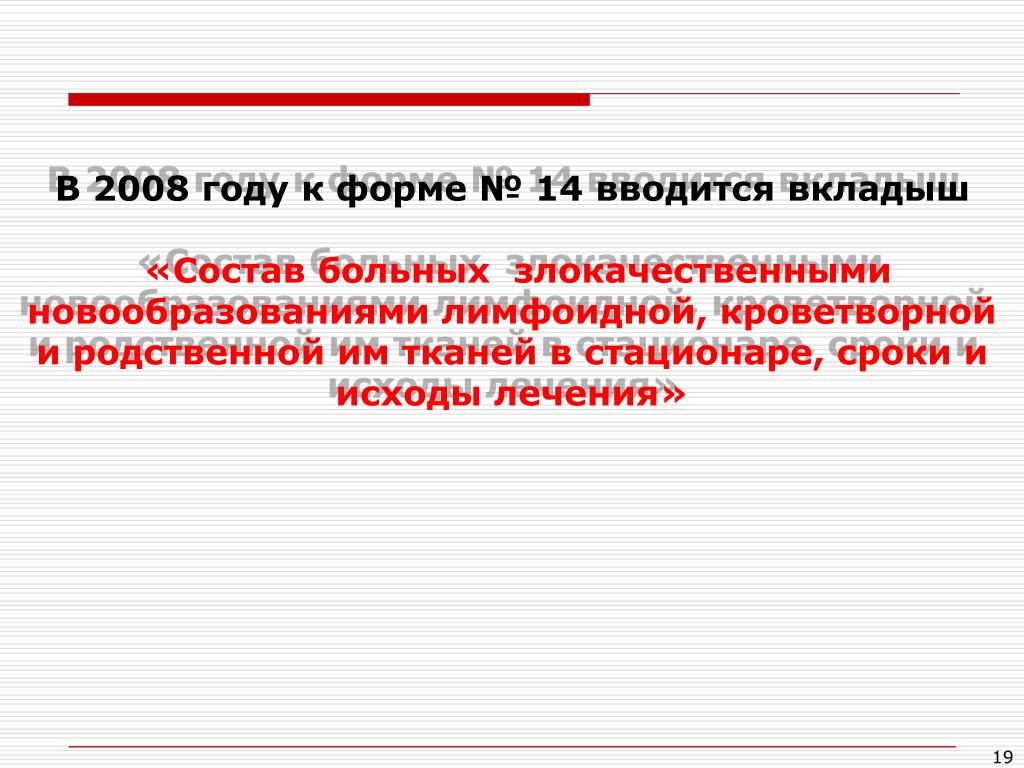 В 2008 году к форме № 14 вводится вкладыш

«Состав больных злокачественными новообразованиями лимфоидной, кроветворной и родственной им тканей в стационаре, сроки и исходы лечения»

19